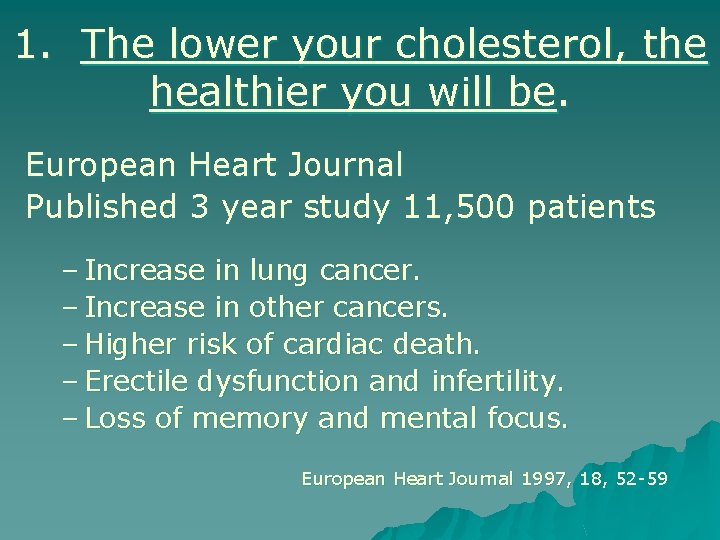 1. The lower your cholesterol, the healthier you will be.

European Heart Journal
Published 3 year study 11,500 patients

– Increase in lung cancer.
– Increase in other cancers.
– Higher risk of cardiac death.
– Erectile dysfunction and infertility.
– Loss of memory and mental focus.

European Heart Journal 1997, 18, 52-59